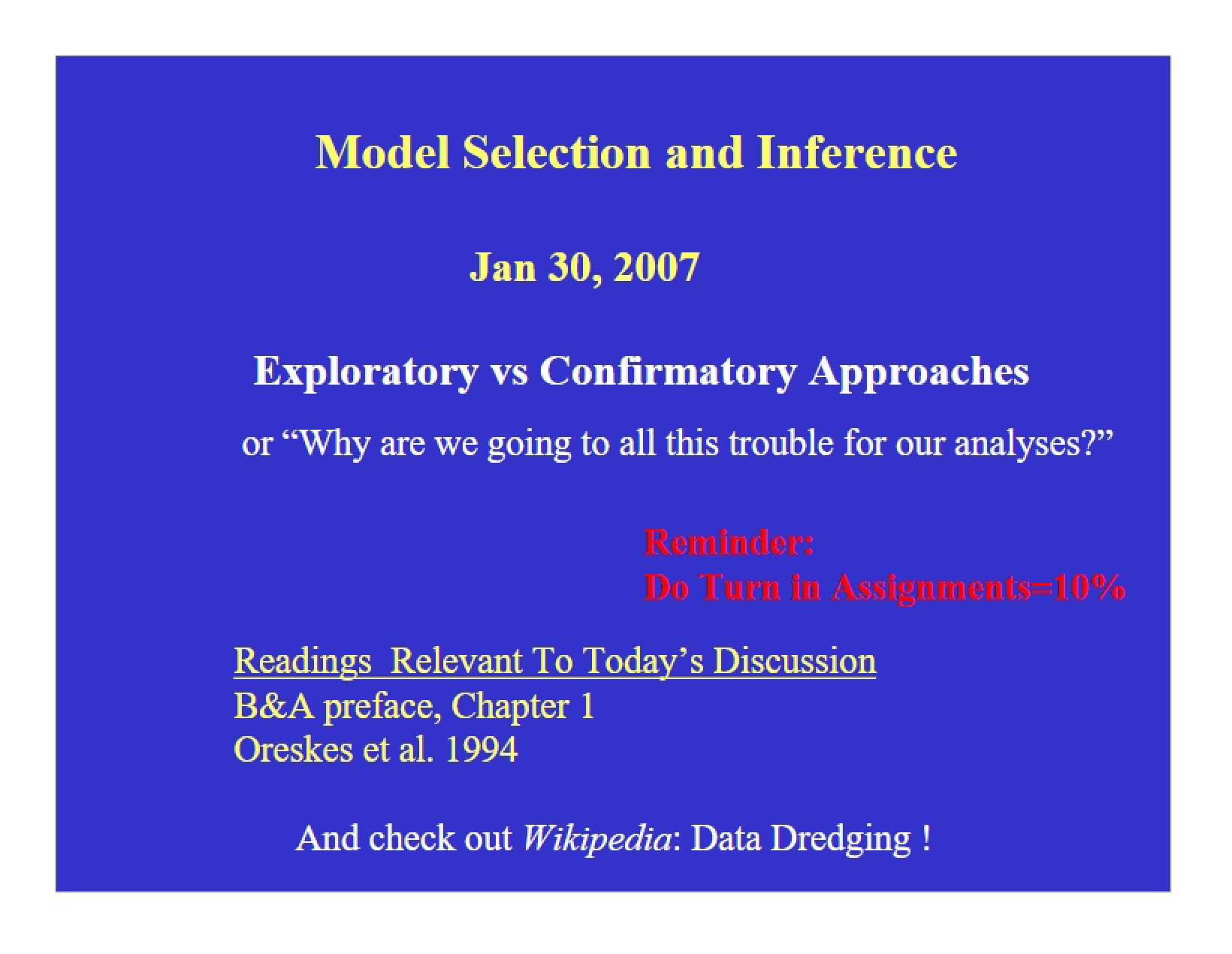 Model Selection and Inference

Jan 30, 2007

Exploratory vs Confirmatory Approaches

or "Why are we going to all this trouble for our analyses?"

Reminder:
Do Turn in Assignments=10%

Readings Relevant To Today's Discussion
B&A preface, Chapter 1
Oreskes et al. 1994

And check out Wikipedia: Data Dredging !